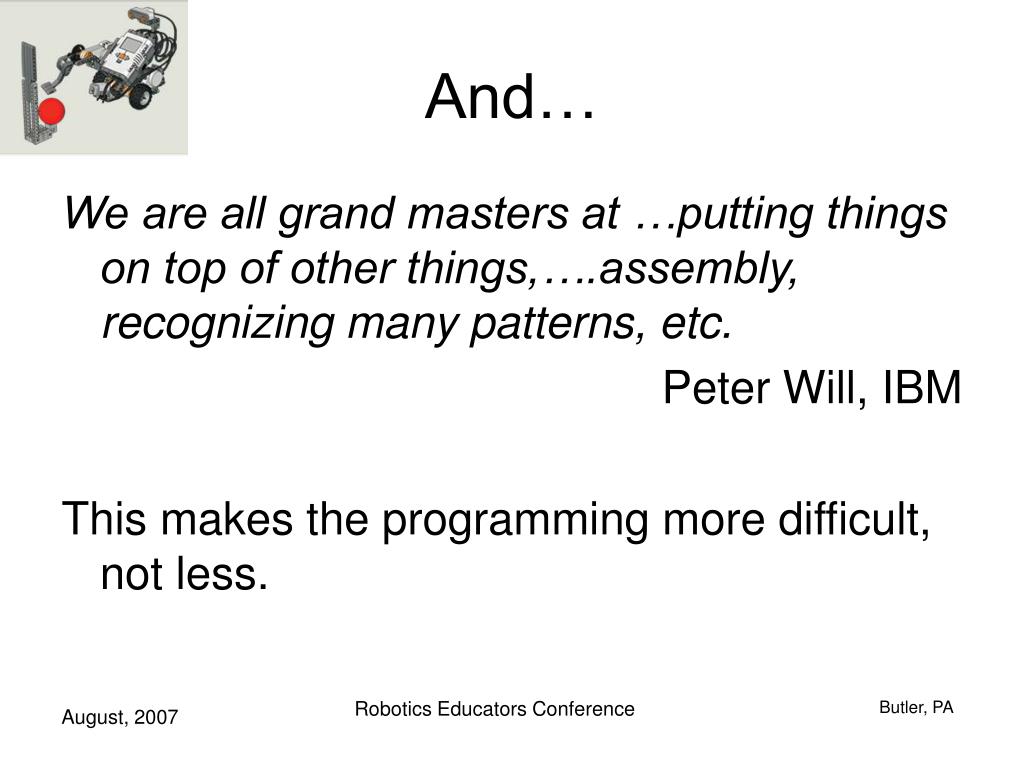 And…

We are all grand masters at …putting things on top of other things,….assembly, recognizing many patterns, etc.

Peter Will, IBM

This makes the programming more difficult, not less.

August, 2007

Robotics Educators Conference

Butler, PA